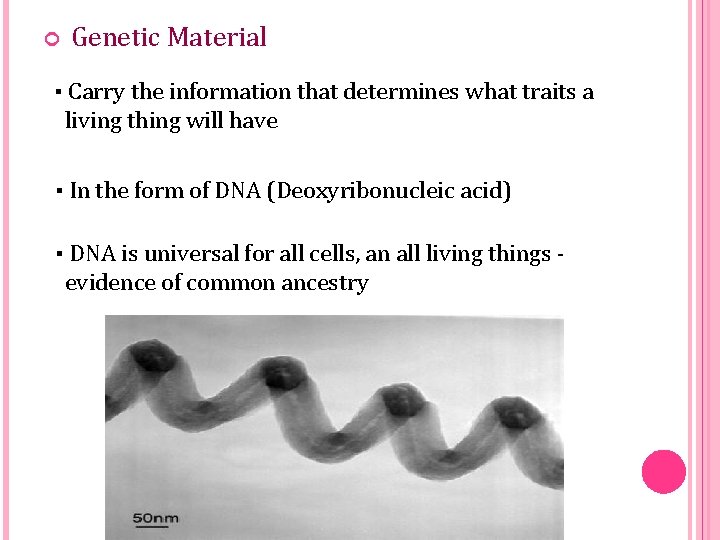 Genetic Material

▪ Carry the information that determines what traits a living thing will have

▪ In the form of DNA (Deoxyribonucleic acid)

▪ DNA is universal for all cells, an all living things - evidence of common ancestry

50nm